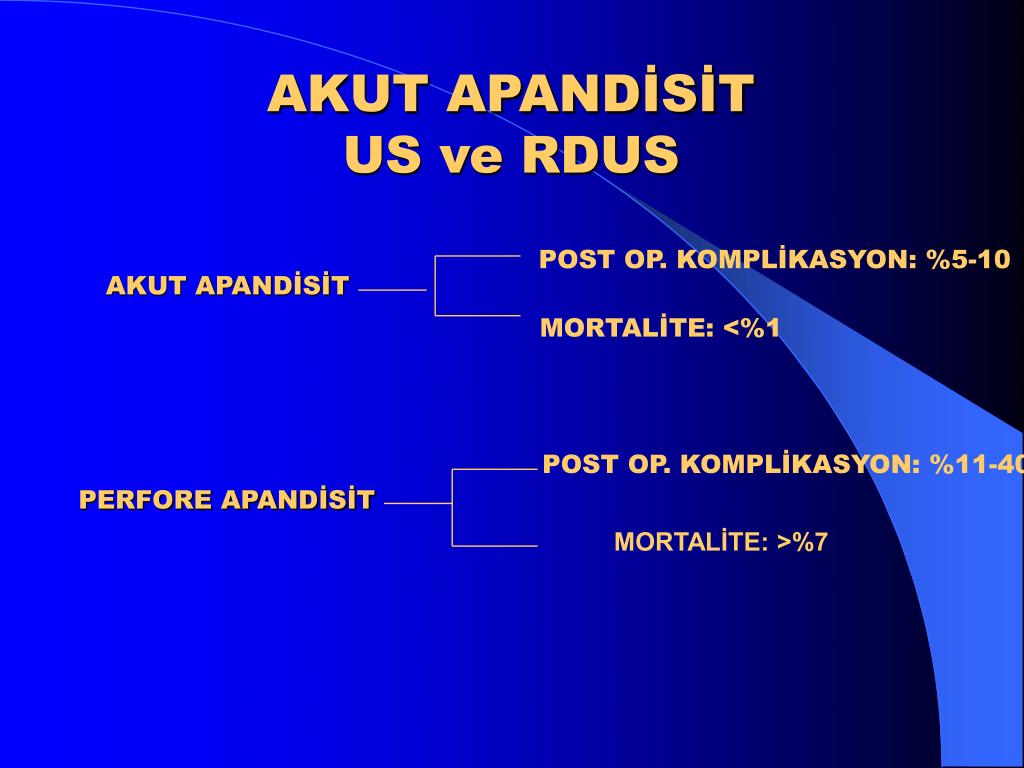 AKUT APANDİSİT
US ve RDUS

AKUT APANDİSİT

POST OP. KOMPLİKASYON: %5-10

MORTALİTE: <%1

PERFORE APANDİSİT

POST OP. KOMPLİKASYON: %11-40

MORTALİTE: >%7